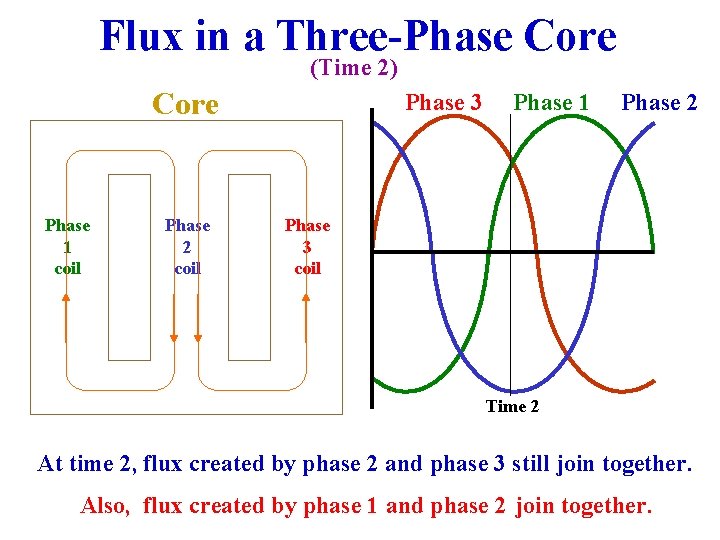 Flux in a Three-Phase Core
(Time 2)

Core

Phase 1 coil

Phase 2 coil

Phase 3 coil

Phase 3 Phase 1 Phase 2

Time 2

At time 2, flux created by phase 2 and phase 3 still join together.

Also, flux created by phase 1 and phase 2 join together.